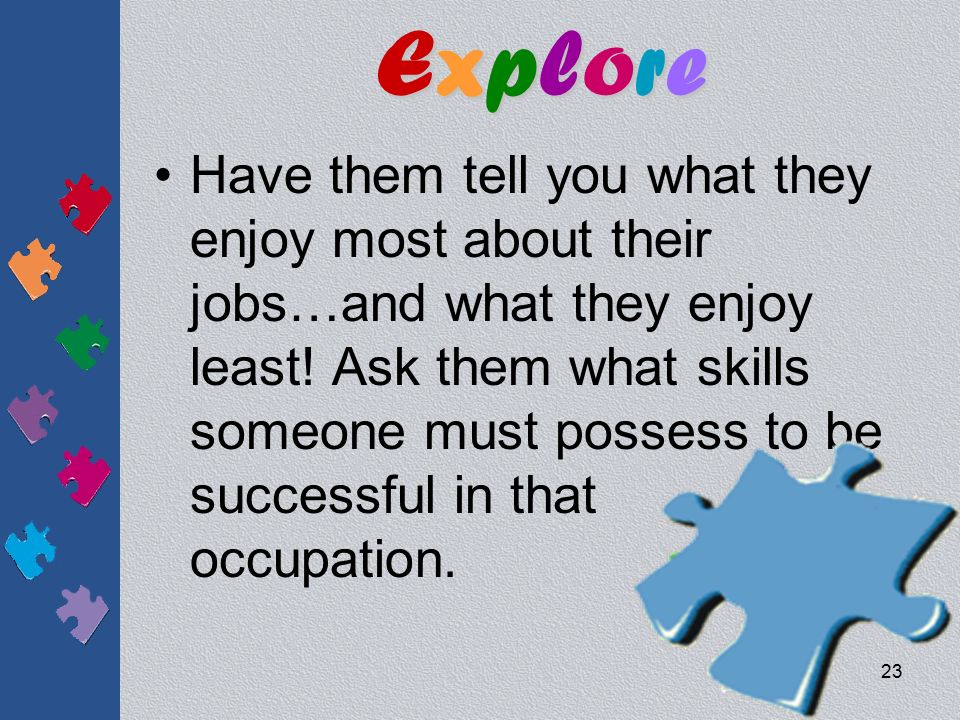 Explore

• Have them tell you what they enjoy most about their jobs…and what they enjoy least! Ask them what skills someone must possess to be successful in that occupation.

23